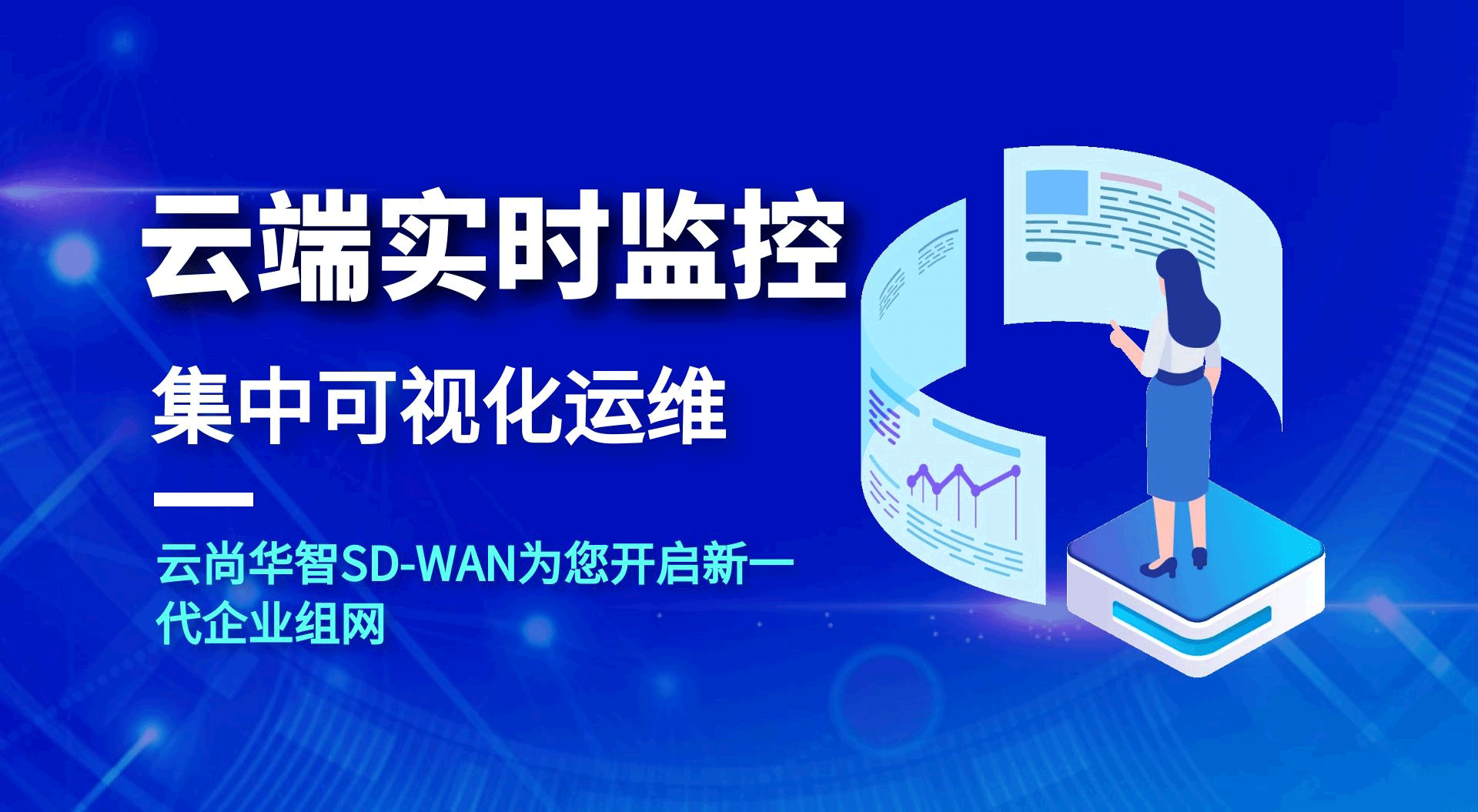 云端实时监控

集中可视化运维

云尚华智SD-WAN为您开启新一代企业组网